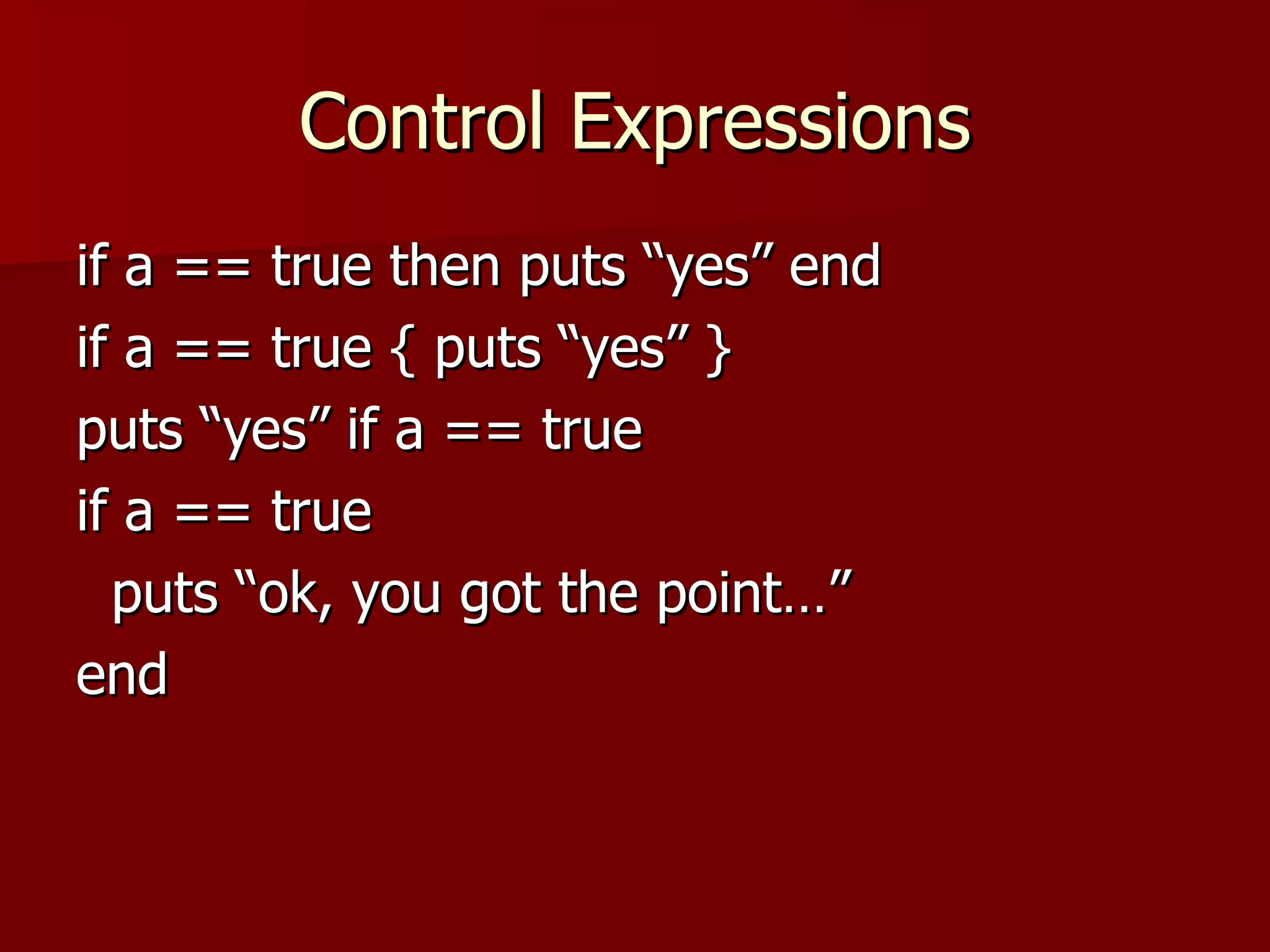 Control Expressions

if a == true then puts “yes” end
if a == true { puts “yes” }
puts “yes” if a == true
if a == true
puts “ok, you got the point…”
end